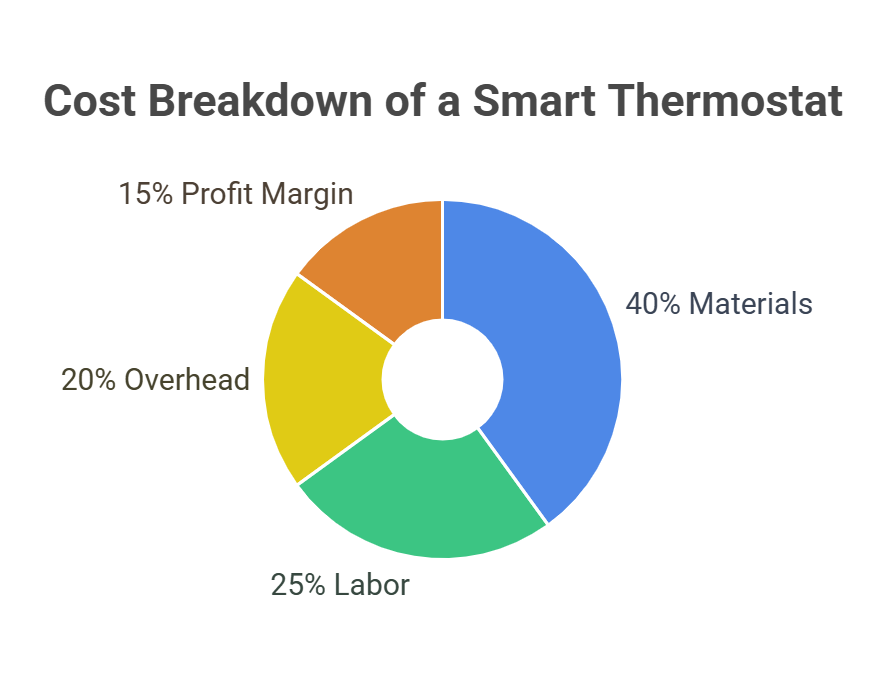 Cost Breakdown of a Smart Thermostat

15% Profit Margin

40% Materials

20% Overhead

25% Labor